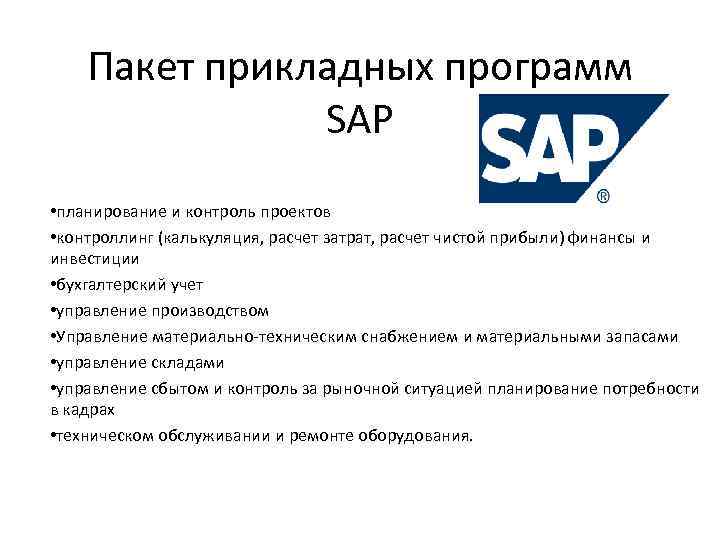 Пакет прикладных программ SAP

SAP®

•планирование и контроль проектов

•контроллинг (калькуляция, расчет затрат, расчет чистой прибыли) финансы и инвестиции

•бухгалтерский учет

•управление производством

•Управление материально-техническим снабжением и материальными запасами

•управление складами

•управление сбытом и контроль за рыночной ситуацией планирование потребности в кадрах

•техническом обслуживании и ремонте оборудования.